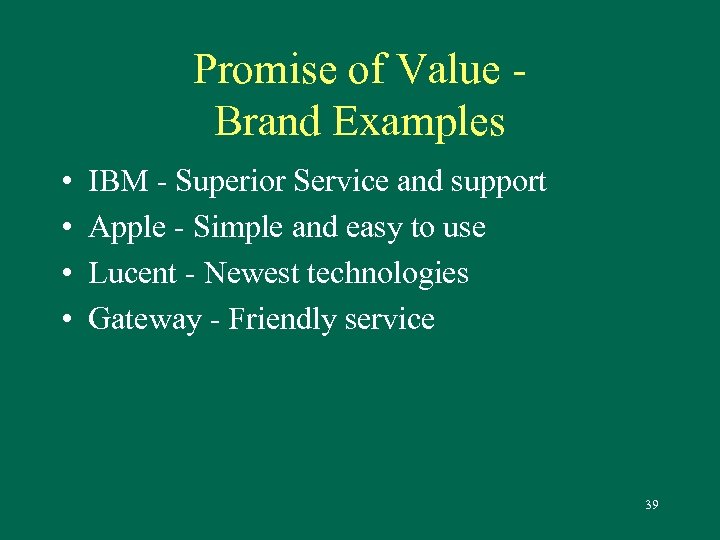 Promise of Value - Brand Examples

• IBM - Superior Service and support
• Apple - Simple and easy to use
• Lucent - Newest technologies
• Gateway - Friendly service

39